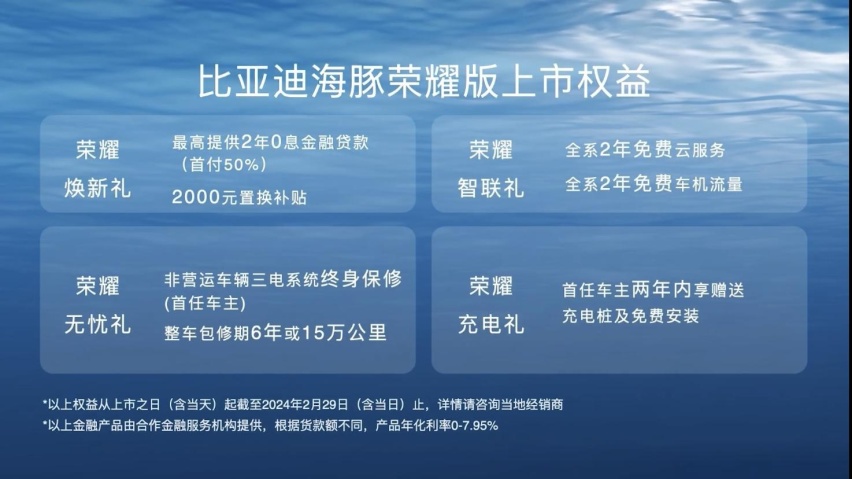 比亚迪海豚荣耀版上市权益

荣耀
焕新礼

最高提供2年0息金融贷款
（首付50%）
2000元置换补贴

荣耀
智联礼

全系2年免费云服务
全系2年免费车机流量

荣耀
无忧礼

非营运车辆三电系统终身保修
(首任车主)
整车包修期6年或15万公里

荣耀
充电礼

首任车主两年内享赠送
充电桩及免费安装

*以上权益从上市之日（含当天）起截至2024年2月29日（含当日）止，详情请咨询当地经销商
*以上金融产品由合作金融服务机构提供，根据贷款额不同，产品年化利率0-7.95%